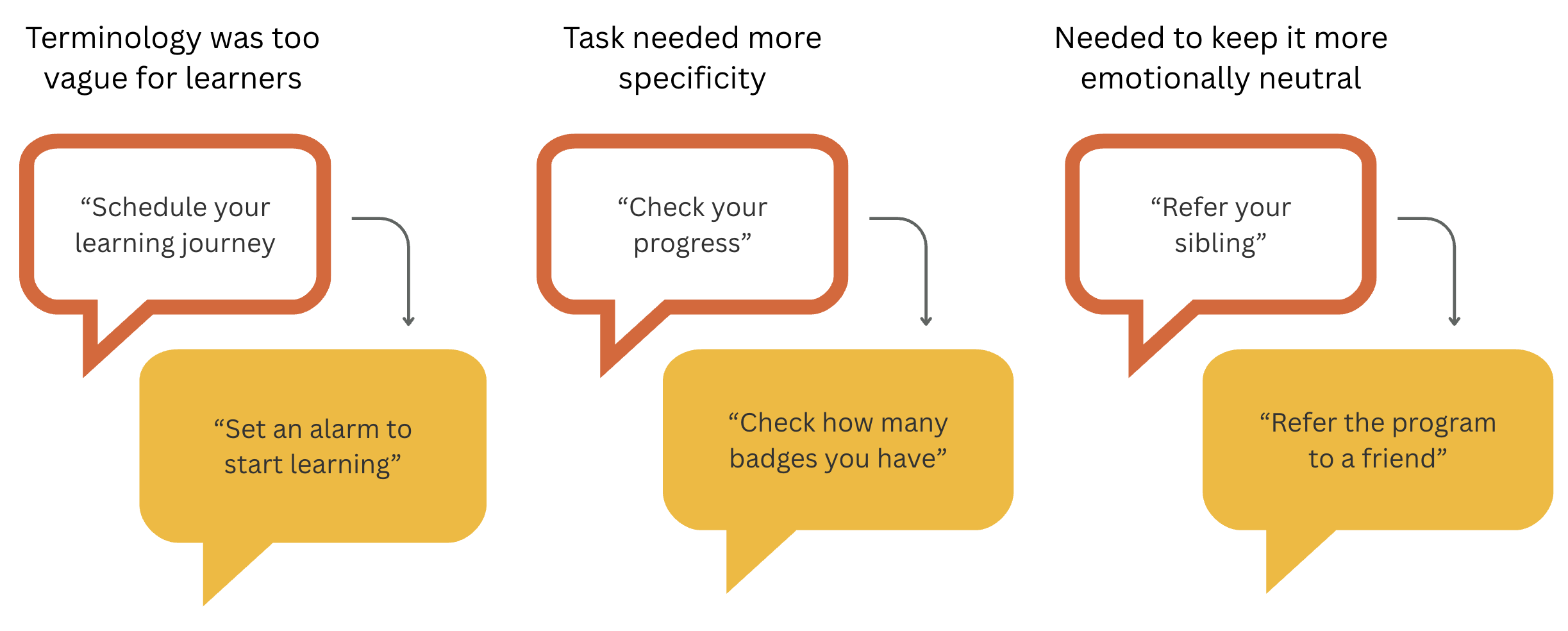 Terminology was too vague for learners

“Schedule your learning journey

“Set an alarm to start learning”

Task needed more specificity

“Check your progress”

“Check how many badges you have”

Needed to keep it more emotionally neutral

“Refer your sibling”

“Refer the program to a friend”